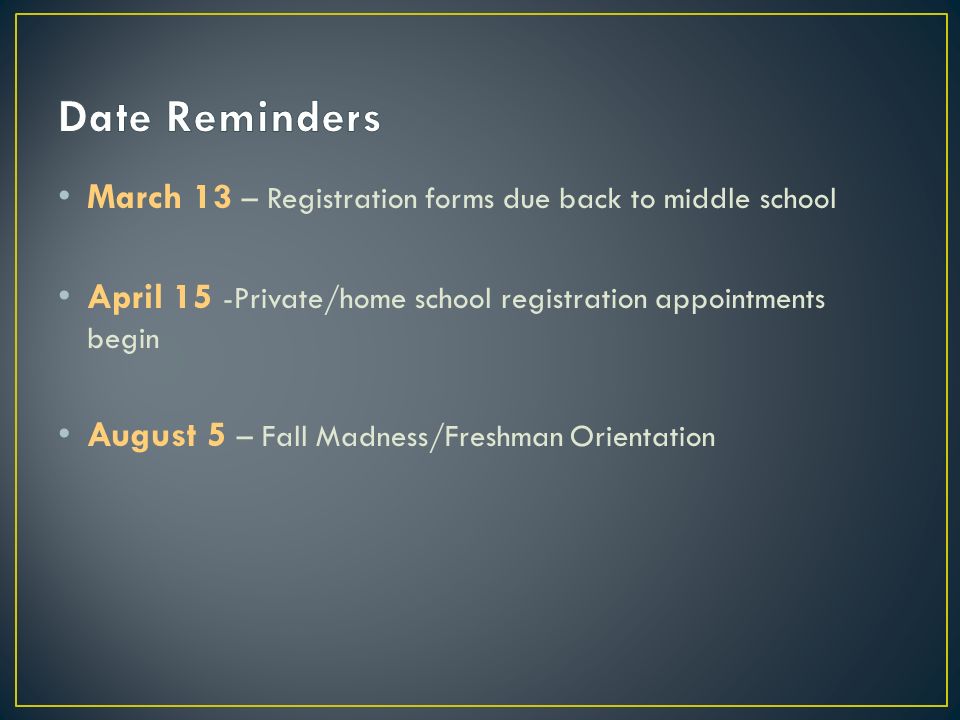 Date Reminders

• March 13 – Registration forms due back to middle school

• April 15 -Private/home school registration appointments begin

• August 5 – Fall Madness/Freshman Orientation